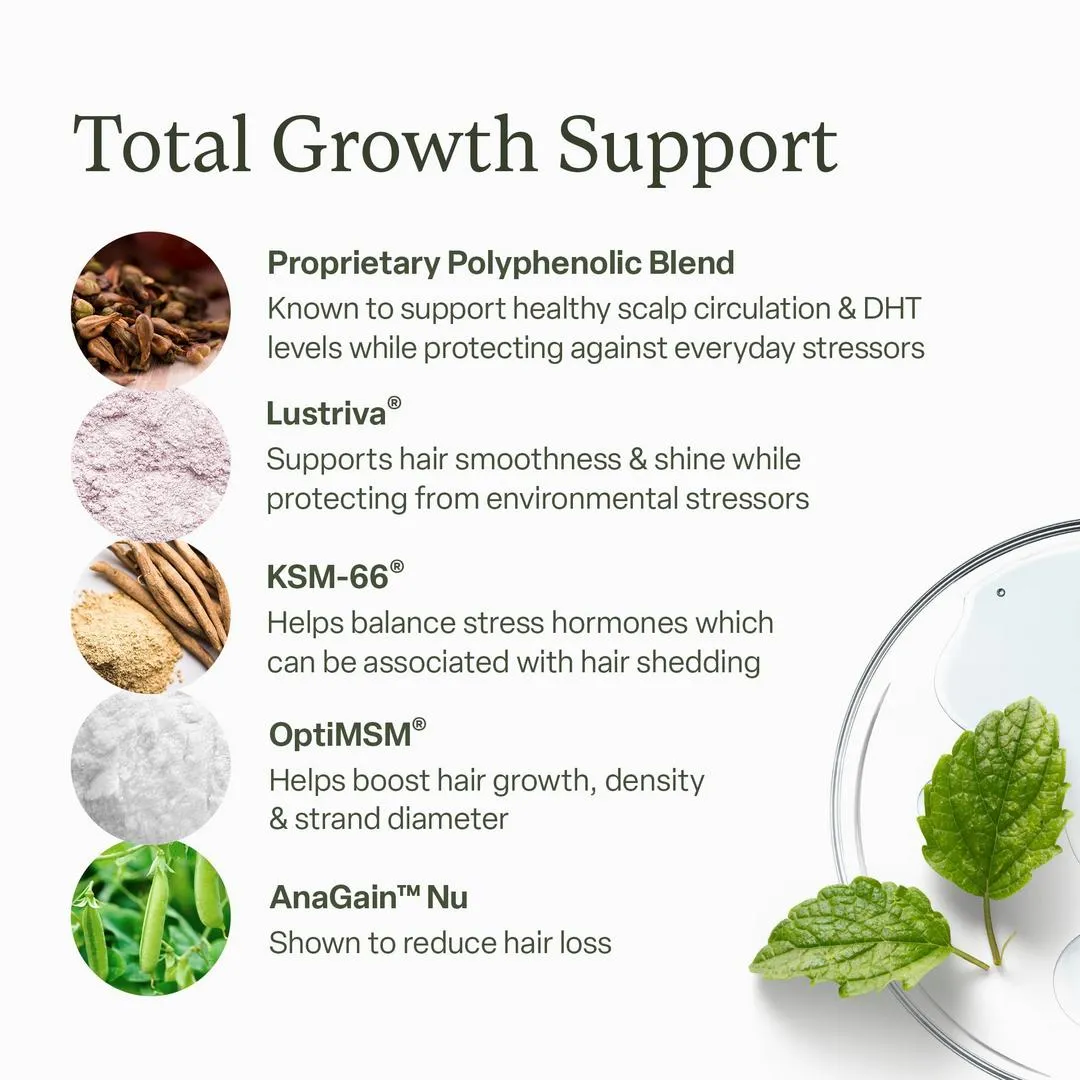 Total Growth Support

Proprietary Polyphenolic Blend
Known to support healthy scalp circulation & DHT levels while protecting against everyday stressors

Lustriva®
Supports hair smoothness & shine while protecting from environmental stressors

KSM-66®
Helps balance stress hormones which can be associated with hair shedding

OptiMSM®
Helps boost hair growth, density & strand diameter

AnaGain™ Nu
Shown to reduce hair loss